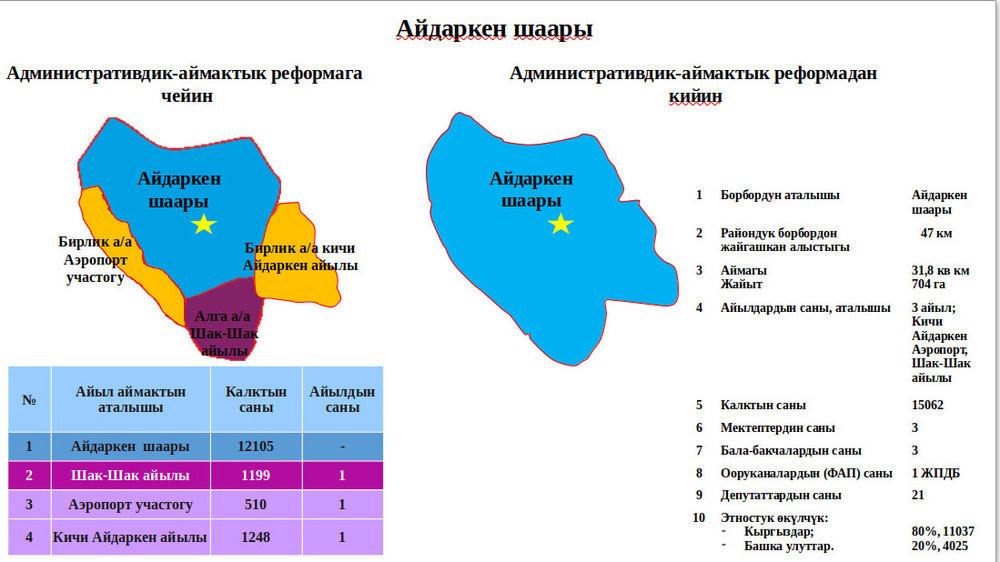 Айдаркен шаары

Административдик-аймактык реформага чейин

Айдаркен шаары

Бирлик а/а Аэропорт участогу

Бирлик а/а кичи Айдаркен айылы

Алга а/а Шак-Шак айылы

| № | Айыл аймактын аталышы | Калктын саны | Айылдын саны |
|---|---|---|---|
| 1 | Айдаркен шаары | 12105 | - |
| 2 | Шак-Шак айылы | 1199 | 1 |
| 3 | Аэропорт участогу | 510 | 1 |
| 4 | Кичи Айдаркен айылы | 1248 | 1 |

Административдик-аймактык реформадан кийин

Айдаркен шаары

| | | |
|---|---|---|
| 1 | Борбордун аталышы | Айдаркен шаары |
| 2 | Райондук борбордон жайгашкан алыстыгы | 47 км |
| 3 | Аймагы Жайыт | 31,8 кв км 704 га |
| 4 | Айылдардын саны, аталышы | 3 айыл; Кичи Айдаркен Аэропорт, Шак-Шак айылы |
| 5 | Калктын саны | 15062 |
| 6 | Мектептердин саны | 3 |
| 7 | Бала-бакчалардын саны | 3 |
| 8 | Ооруканалардын (ФАП) саны | 1 ЖПДБ |
| 9 | Депутаттардын саны | 21 |
| 10 | Этностук өкүлчүк: - Кыргыздар; - Башка улуттар. | 80%, 11037 20%, 4025 |